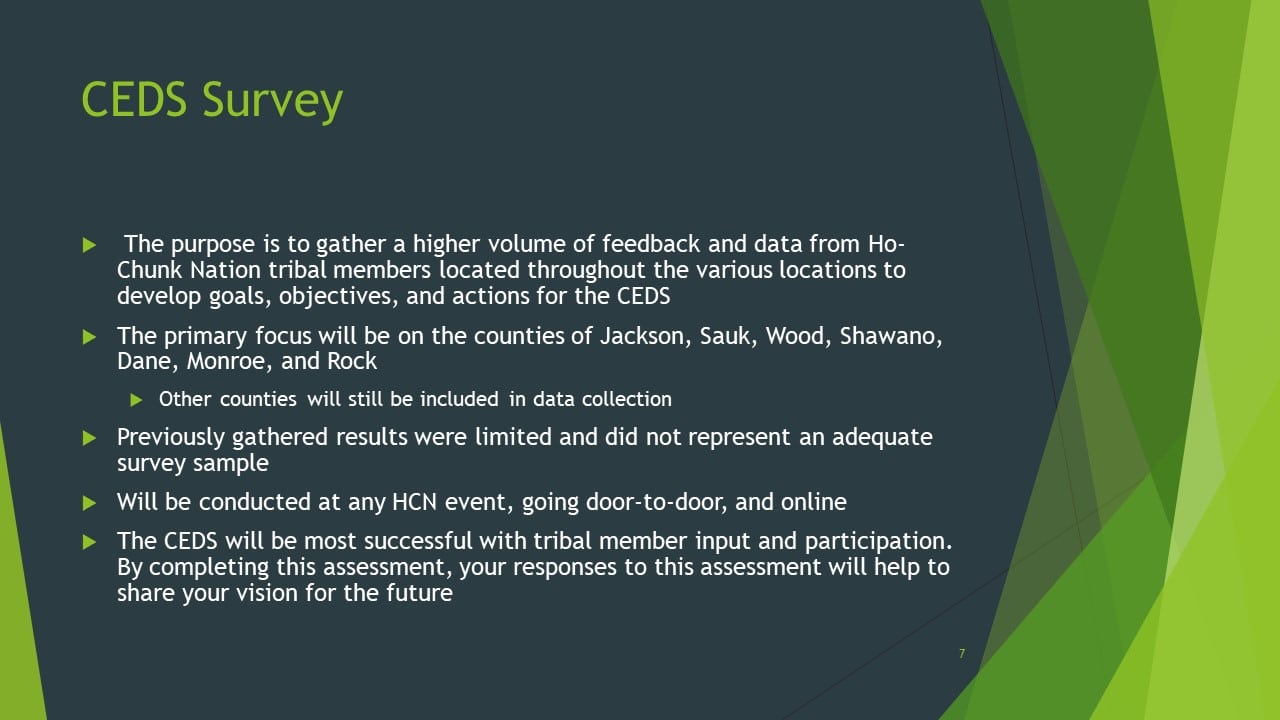 CEDS Survey

The purpose is to gather a higher volume of feedback and data from Ho-Chunk Nation tribal members located throughout the various locations to develop goals, objectives, and actions for the CEDS

The primary focus will be on the counties of Jackson, Sauk, Wood, Shawano, Dane, Monroe, and Rock

Other counties will still be included in data collection

Previously gathered results were limited and did not represent an adequate survey sample

Will be conducted at any HCN event, going door-to-door, and online

The CEDS will be most successful with tribal member input and participation. By completing this assessment, your responses to this assessment will help to share your vision for the future

7